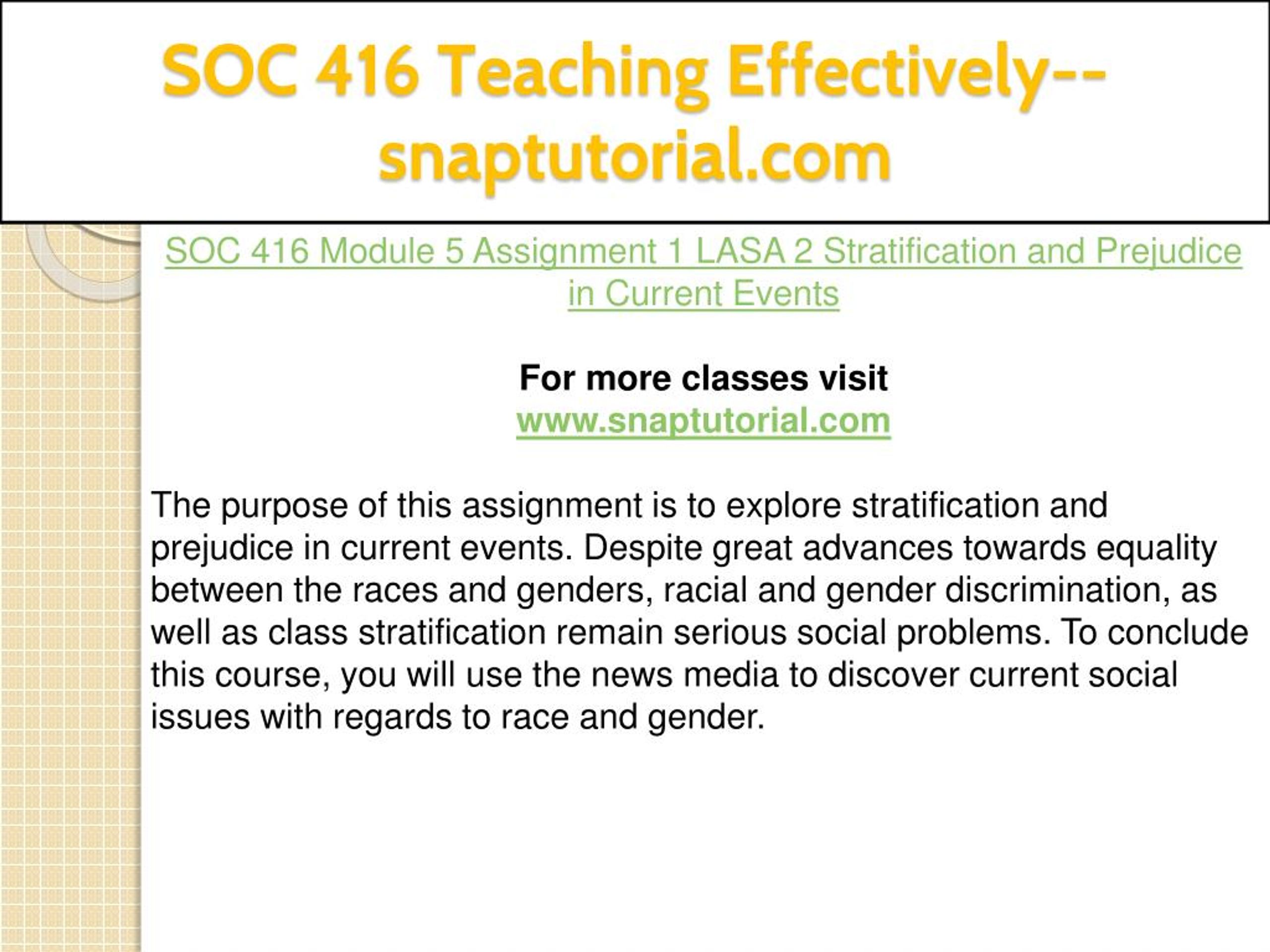 SOC 416 Teaching Effectively--snaptutorial.com

SOC 416 Module 5 Assignment 1 LASA 2 Stratification and Prejudice in Current Events

For more classes visit
www.snaptutorial.com

The purpose of this assignment is to explore stratification and prejudice in current events. Despite great advances towards equality between the races and genders, racial and gender discrimination, as well as class stratification remain serious social problems. To conclude this course, you will use the news media to discover current social issues with regards to race and gender.